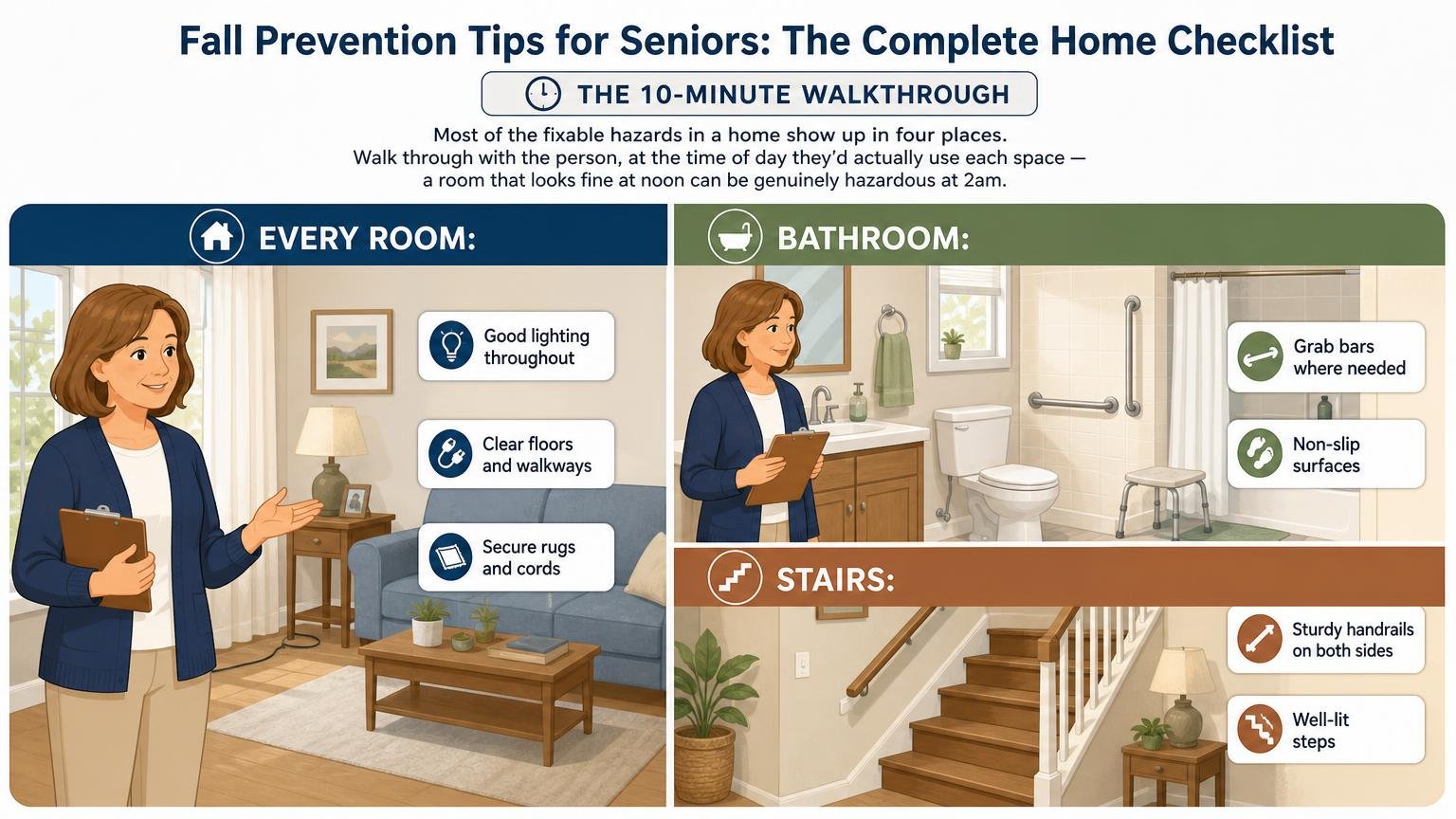 Fall Prevention Tips for Seniors: The Complete Home Checklist

THE 10-MINUTE WALKTHROUGH

Most of the fixable hazards in a home show up in four places. Walk through with the person, at the time of day they'd actually use each space — a room that looks fine at noon can be genuinely hazardous at 2am.

EVERY ROOM:

Good lighting throughout

Clear floors and walkways

Secure rugs and cords

BATHROOM:

Grab bars where needed

Non-slip surfaces

STAIRS:

Sturdy handrails on both sides

Well-lit steps